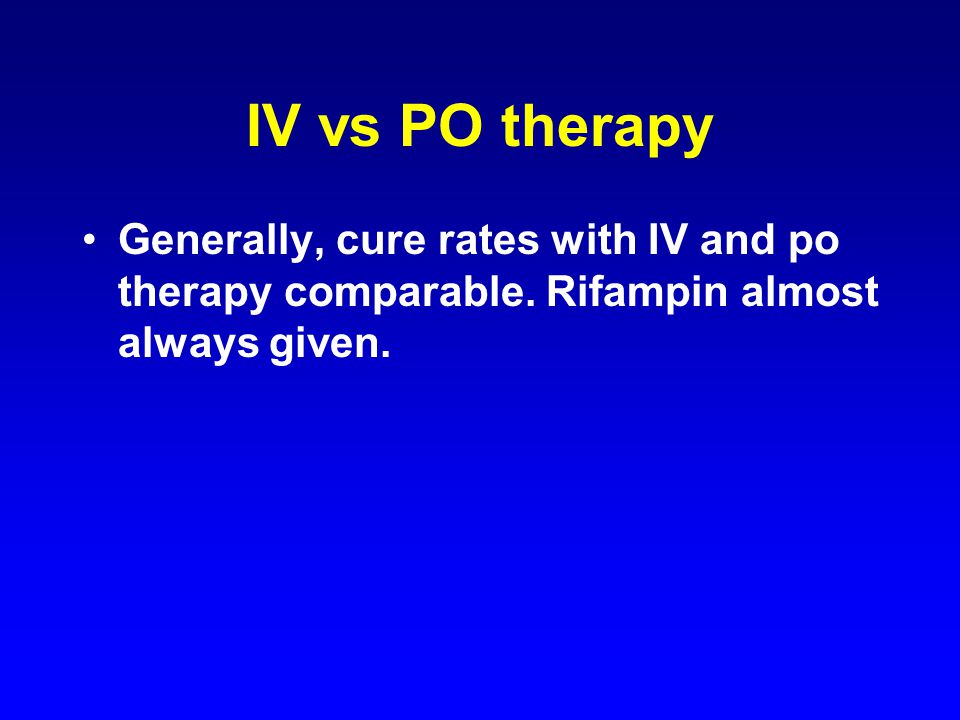 IV vs PO therapy

• Generally, cure rates with IV and po therapy comparable. Rifampin almost always given.